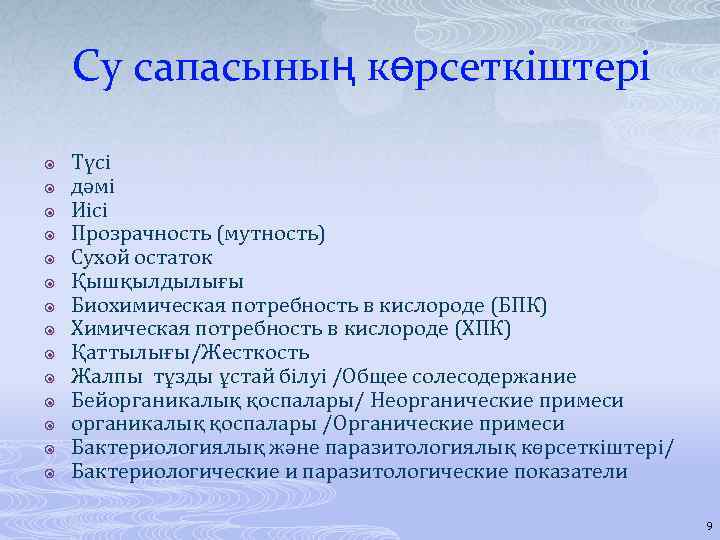 Су сапасының көрсеткіштері

Түсі
дәмі
Иісі
Прозрачность (мутность)
Сухой остаток
Қышқылдылығы
Биохимическая потребность в кислороде (БПК)
Химическая потребность в кислороде (ХПК)
Қаттылығы/Жесткость
Жалпы тұзды ұстай білуі /Общее солесодержание
Бейорганикалық қоспалары/ Неорганические примеси
органикалық қоспалары /Органические примеси
Бактериологиялық және паразитологиялық көрсеткіштері/
Бактериологические и паразитологические показатели

9